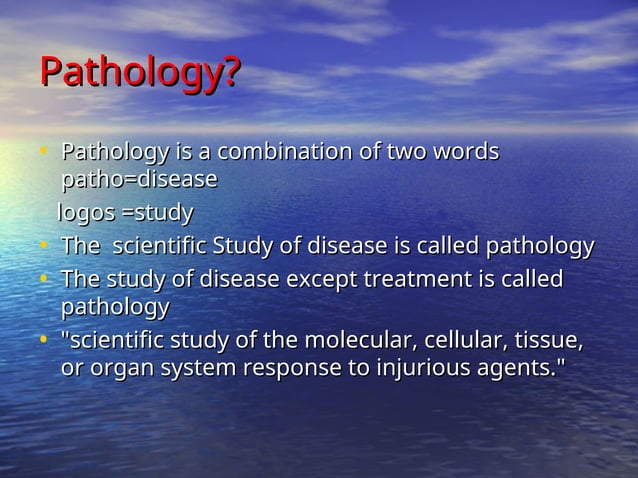 Pathology?

• Pathology is a combination of two words patho=disease
logos =study
• The scientific Study of disease is called pathology
• The study of disease except treatment is called pathology
• "scientific study of the molecular, cellular, tissue, or organ system response to injurious agents."